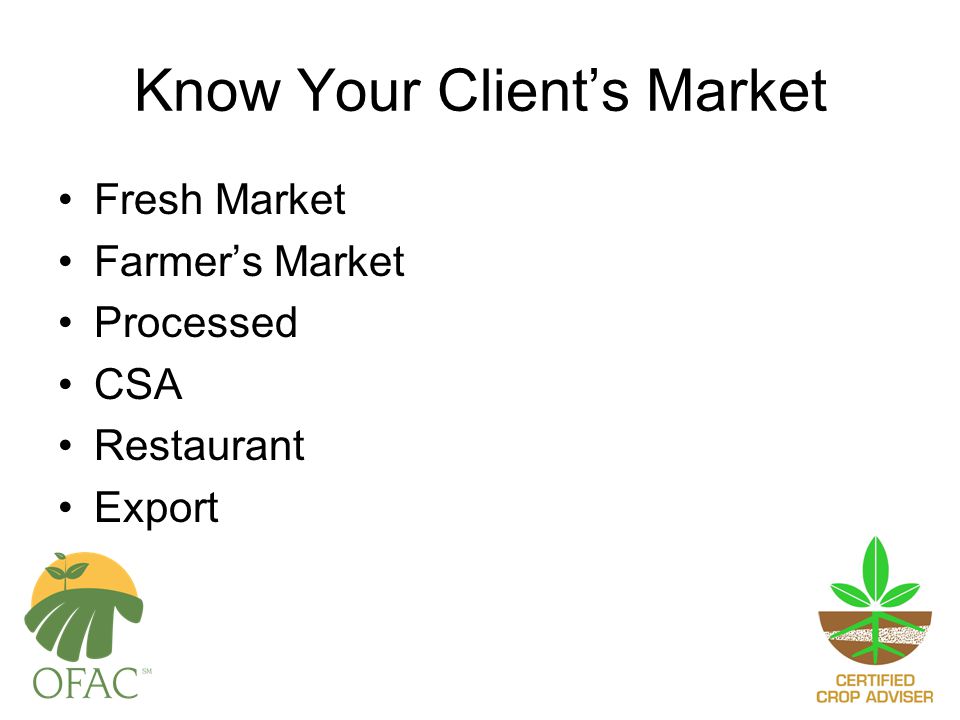 Know Your Client’s Market

• Fresh Market
• Farmer’s Market
• Processed
• CSA
• Restaurant
• Export

OFAC℠

CERTIFIED
CROP ADVISER